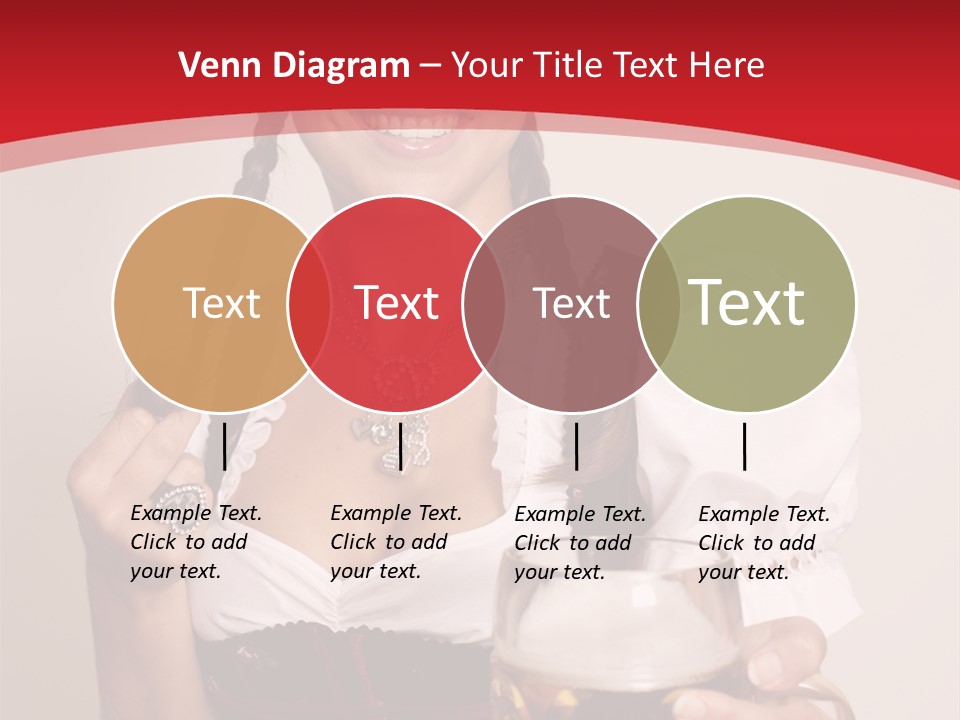 Venn Diagram – Your Title Text Here

Text

Text

Text

Text

Example Text. Click to add your text.

Example Text. Click to add your text.

Example Text. Click to add your text.

Example Text. Click to add your text.